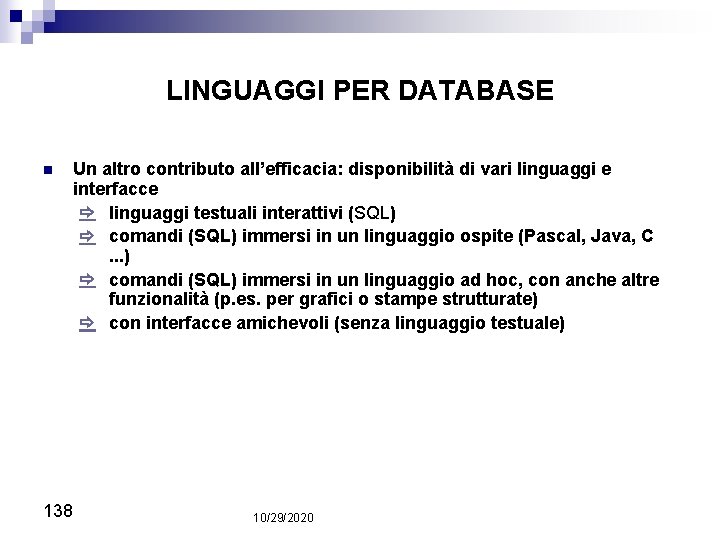 LINGUAGGI PER DATABASE

Un altro contributo all'efficacia: disponibilità di vari linguaggi e interfacce

linguaggi testuali interattivi (SQL)

comandi (SQL) immersi in un linguaggio ospite (Pascal, Java, C ...)

comandi (SQL) immersi in un linguaggio ad hoc, con anche altre funzionalità (p.es. per grafici o stampe strutturate)

con interfacce amichevoli (senza linguaggio testuale)

138

10/29/2020